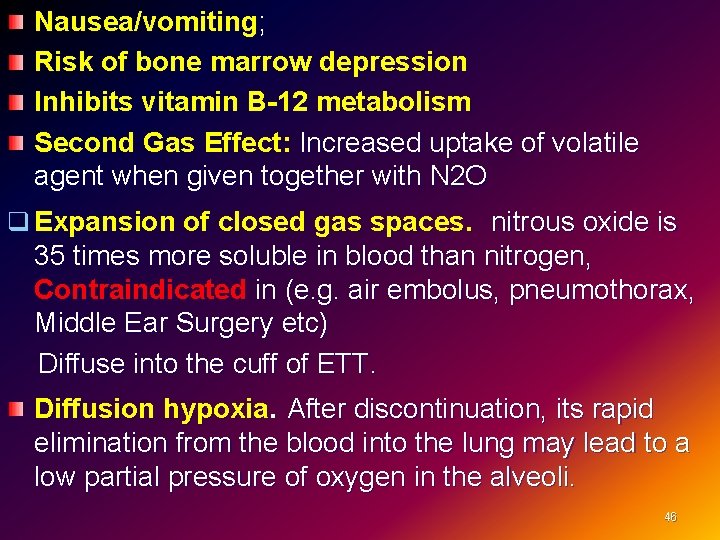 Nausea/vomiting;

Risk of bone marrow depression

Inhibits vitamin B-12 metabolism

Second Gas Effect: Increased uptake of volatile agent when given together with N2O

Expansion of closed gas spaces. nitrous oxide is 35 times more soluble in blood than nitrogen, Contraindicated in (e.g. air embolus, pneumothorax, Middle Ear Surgery etc)

Diffuse into the cuff of ETT.

Diffusion hypoxia. After discontinuation, its rapid elimination from the blood into the lung may lead to a low partial pressure of oxygen in the alveoli.

46